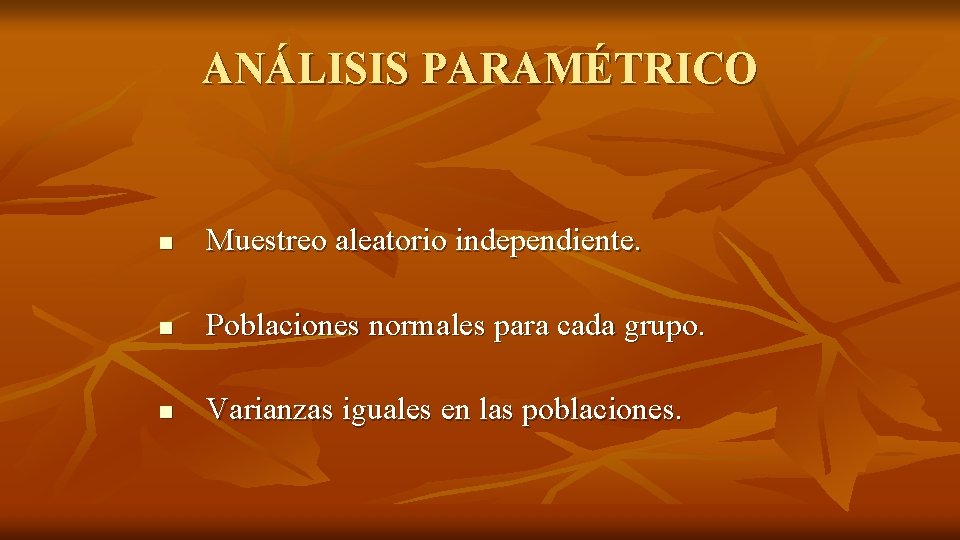 ANÁLISIS PARAMÉTRICO

- Muestreo aleatorio independiente.
- Poblaciones normales para cada grupo.
- Varianzas iguales en las poblaciones.